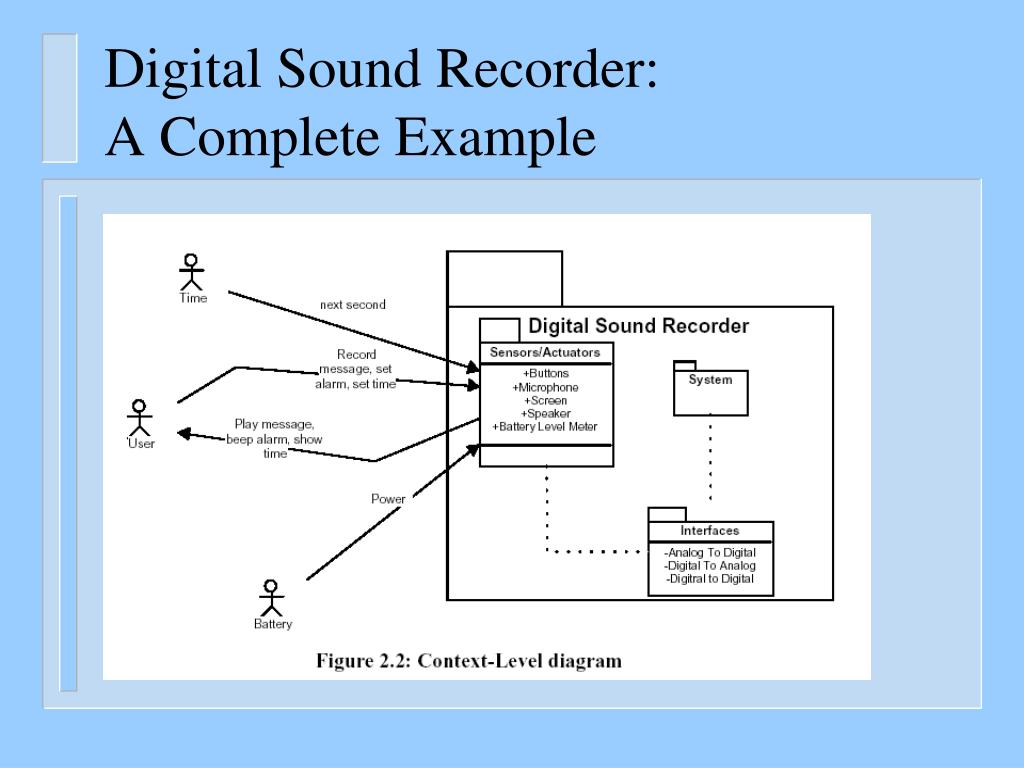 Digital Sound Recorder:
A Complete Example

Time

next second

Record message, set alarm, set time

User

Play message, beep alarm, show time

Power

Battery

Digital Sound Recorder

Sensors/Actuators

+Buttons
+Microphone
+Screen
+Speaker
+Battery Level Meter

System

Interfaces

-Analog To Digital
-Digital To Analog
-Digitral to Digital

Figure 2.2: Context-Level diagram